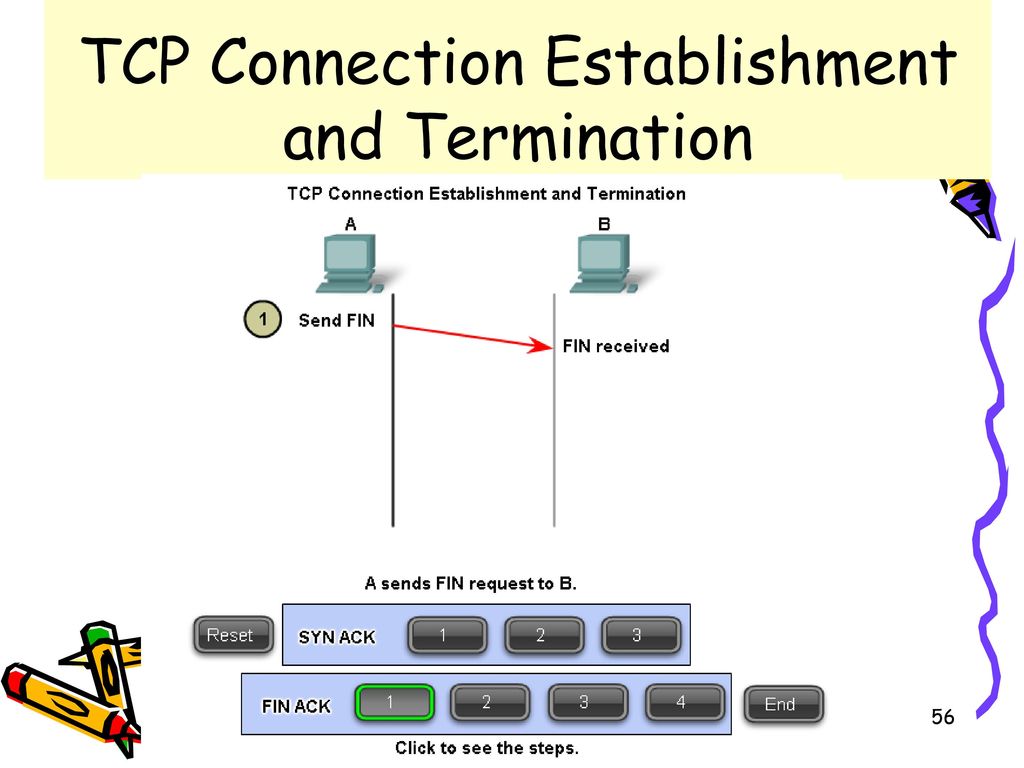 TCP Connection Establishment and Termination

TCP Connection Establishment and Termination

A

B

1 Send FIN

FIN received

A sends FIN request to B.

Reset

SYN ACK 1 2 3

FIN ACK 1 2 3 4

End

Click to see the steps.

56